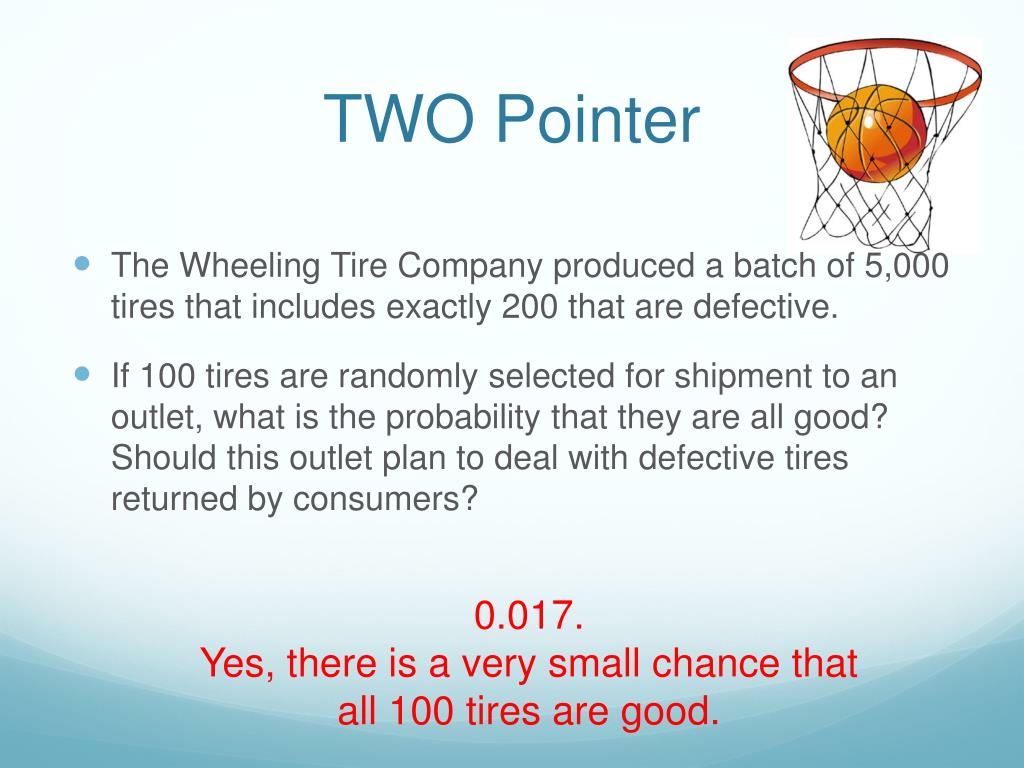 TWO Pointer

The Wheeling Tire Company produced a batch of 5,000 tires that includes exactly 200 that are defective.

If 100 tires are randomly selected for shipment to an outlet, what is the probability that they are all good? Should this outlet plan to deal with defective tires returned by consumers?

0.017.
Yes, there is a very small chance that all 100 tires are good.